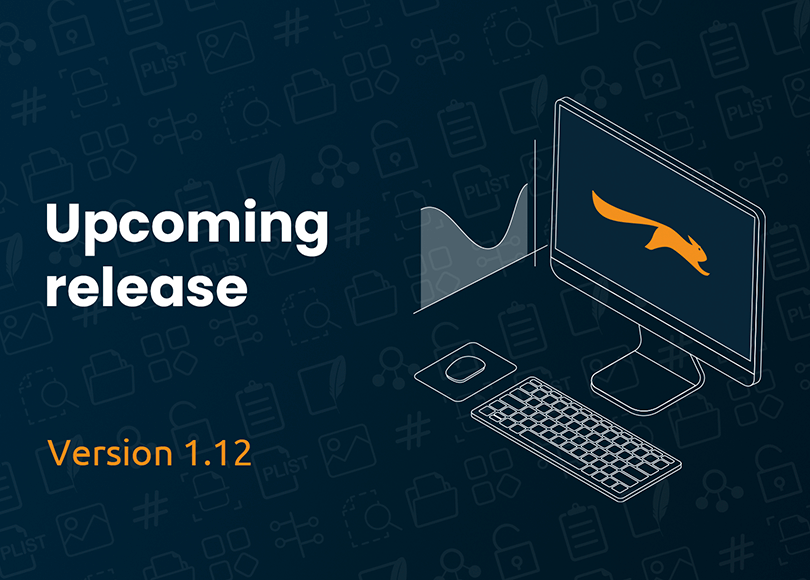 Upcoming release

Version 1.12